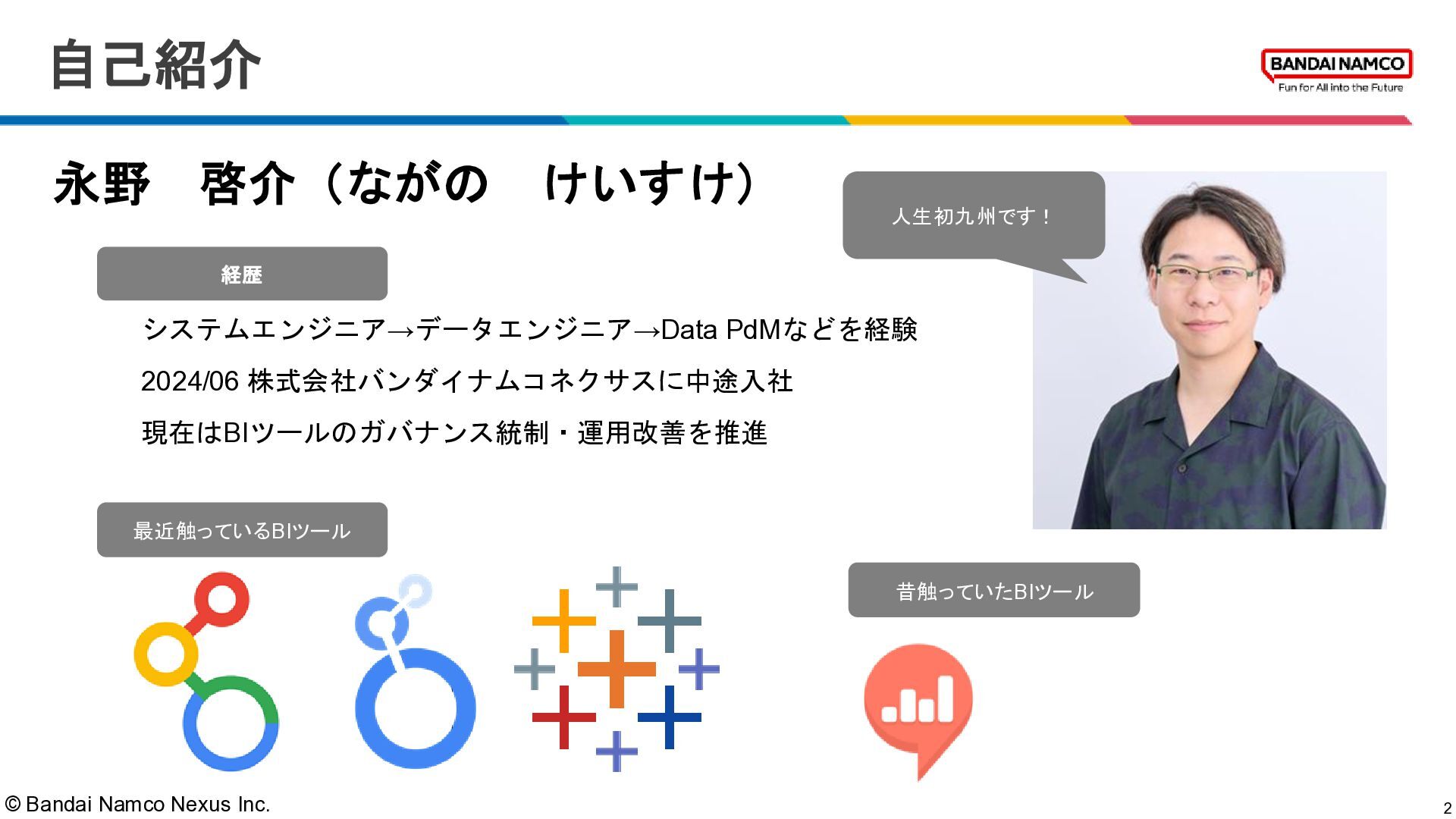 自己紹介

BANDAI NAMCO
Fun for All into the Future

永野　啓介（ながの　けいすけ）

人生初九州です！

経歴

システムエンジニア→データエンジニア→Data PdMなどを経験

2024/06 株式会社バンダイナムコネクサスに中途入社

現在はBIツールのガバナンス統制・運用改善を推進

最近触っているBIツール

昔触っていたBIツール

© Bandai Namco Nexus Inc.

2